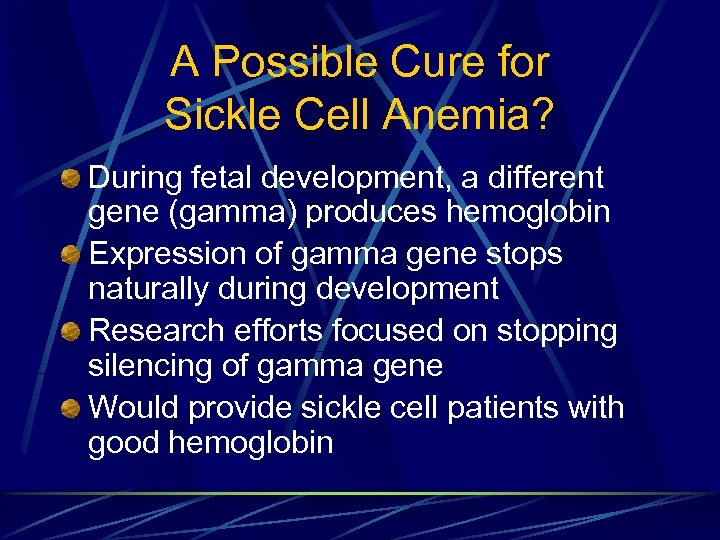 A Possible Cure for Sickle Cell Anemia?

During fetal development, a different gene (gamma) produces hemoglobin

Expression of gamma gene stops naturally during development

Research efforts focused on stopping silencing of gamma gene

Would provide sickle cell patients with good hemoglobin